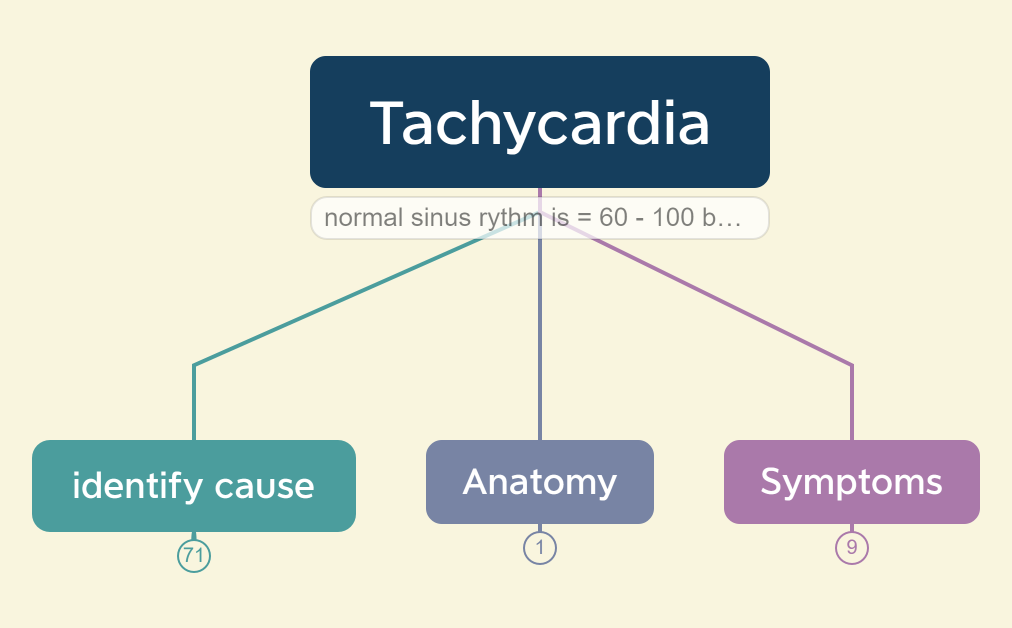 Tachycardia

normal sinus rythm is = 60 - 100 b...

identify cause

71

Anatomy

1

Symptoms

9